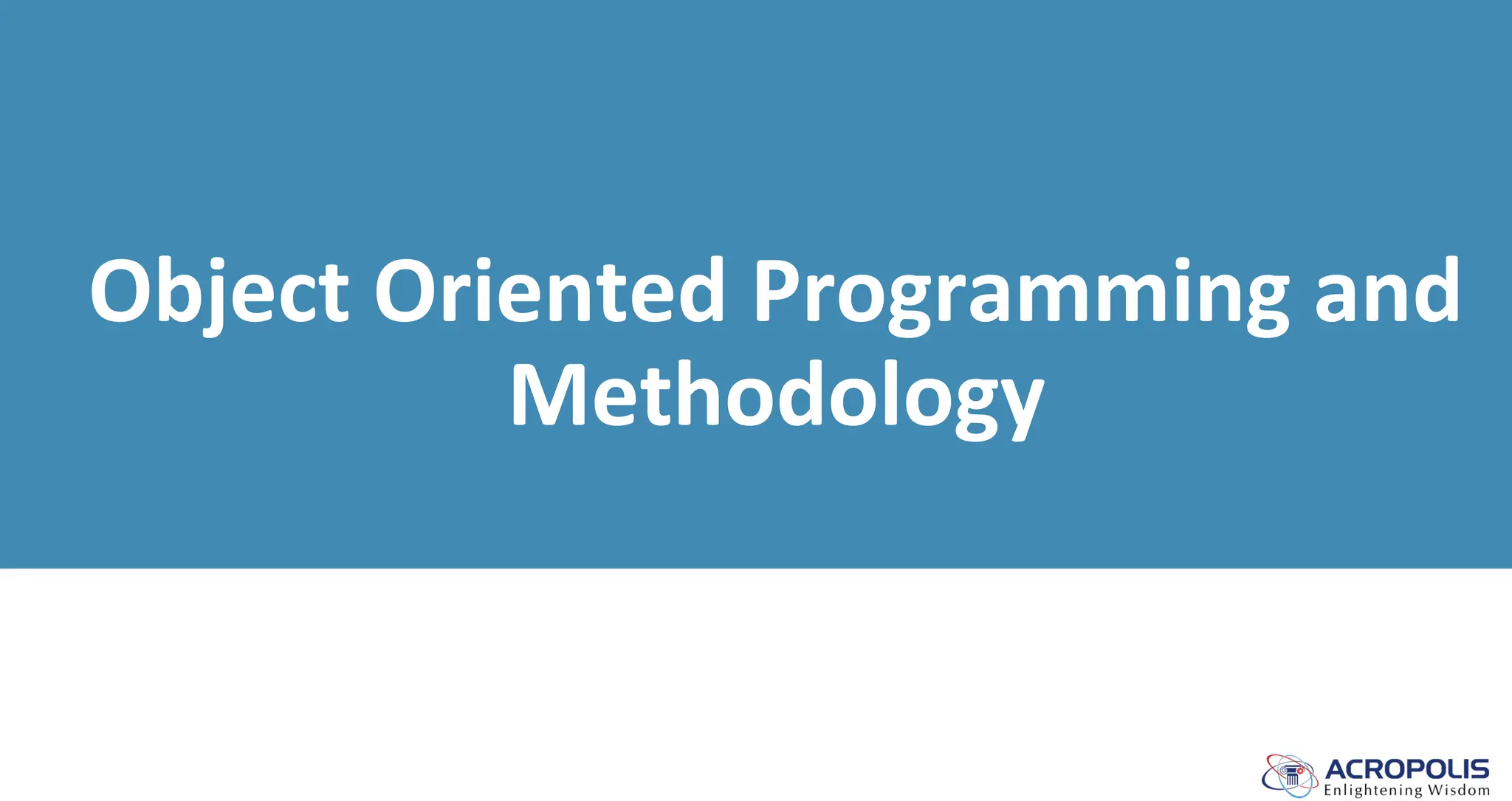 Object Oriented Programming and Methodology

ACROPOLIS
Enlightening Wisdom